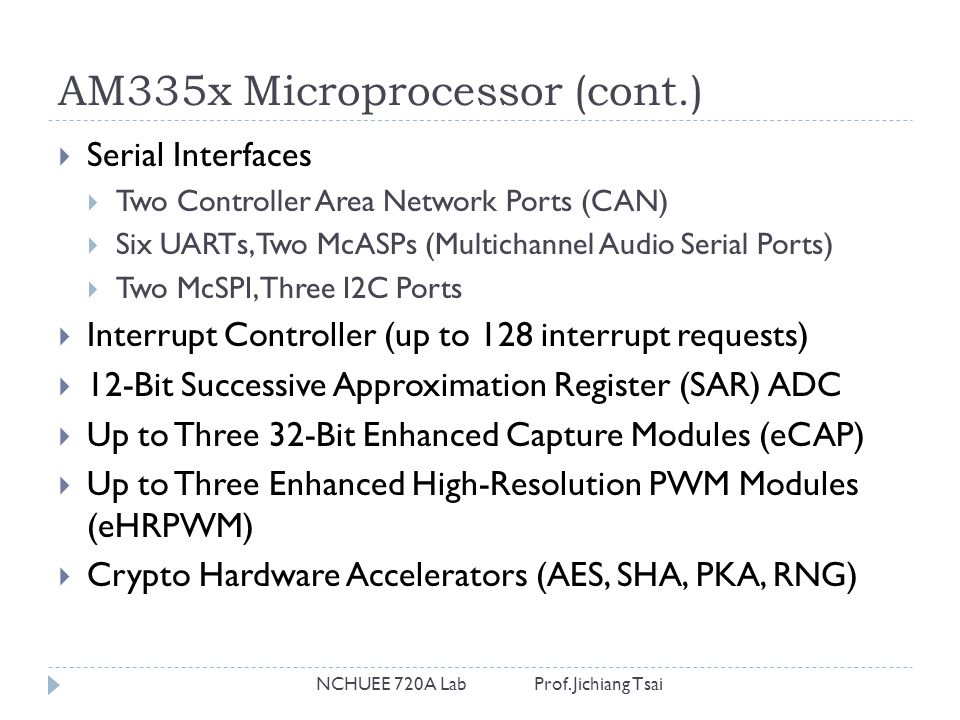 AM335x Microprocessor (cont.)

Serial Interfaces

Two Controller Area Network Ports (CAN)

Six UARTs, Two McASPs (Multichannel Audio Serial Ports)

Two McSPI, Three I2C Ports

Interrupt Controller (up to 128 interrupt requests)

12-Bit Successive Approximation Register (SAR) ADC

Up to Three 32-Bit Enhanced Capture Modules (eCAP)

Up to Three Enhanced High-Resolution PWM Modules (eHRPWM)

Crypto Hardware Accelerators (AES, SHA, PKA, RNG)

NCHUEE 720A Lab Prof. Jichiang Tsai